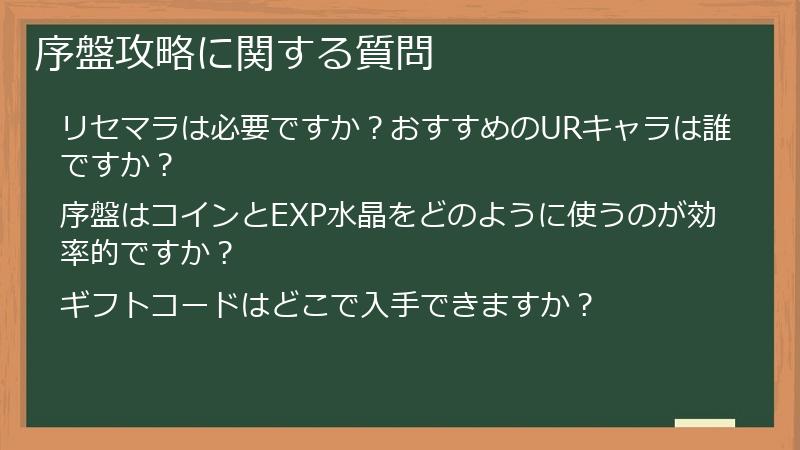 序盤攻略に関する質問

リセマラは必要ですか？おすすめのURキャラは誰ですか？

序盤はコインとEXP水晶をどのように使うのが効率的ですか？

ギフトコードはどこで入手できますか？